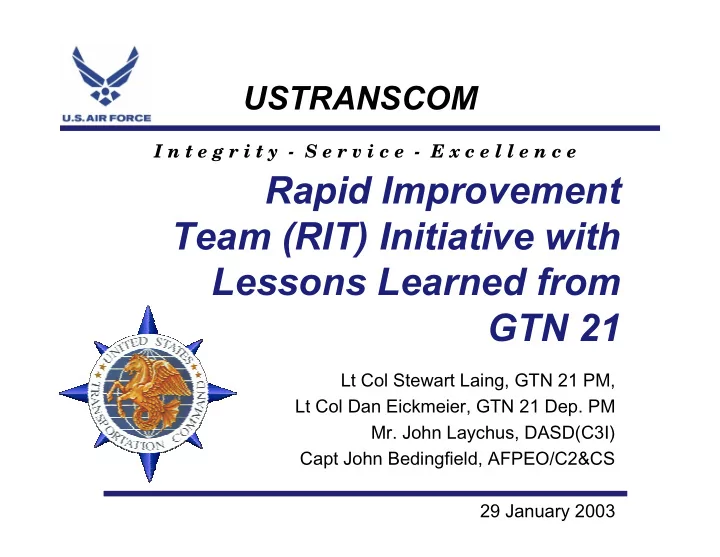 U.S. AIR FORCE

USTRANSCOM

Integrity - Service - Excellence

Rapid Improvement Team (RIT) Initiative with Lessons Learned from GTN 21

UNITED STATES TRANSPORTATION COMMAND

Lt Col Stewart Laing, GTN 21 PM,
Lt Col Dan Eickmeier, GTN 21 Dep. PM
Mr. John Laychus, DASD(C3I)
Capt John Bedingfield, AFPEO/C2&CS

29 January 2003